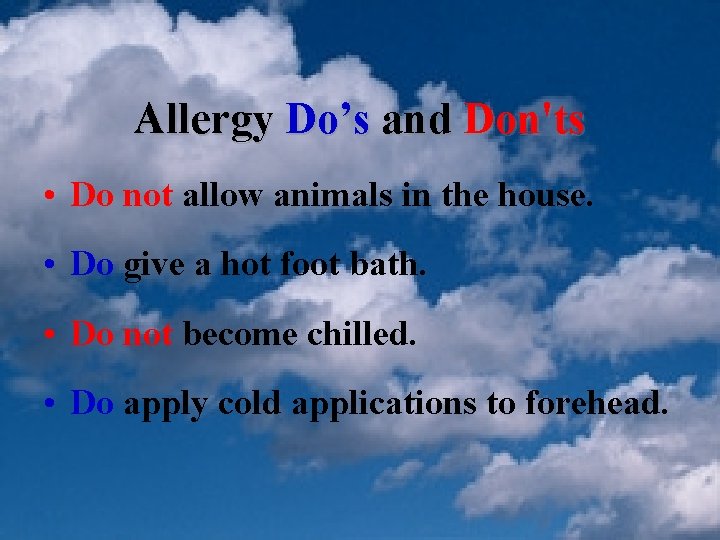 Allergy Do’s and Don'ts

• Do not allow animals in the house.

• Do give a hot foot bath.

• Do not become chilled.

• Do apply cold applications to forehead.